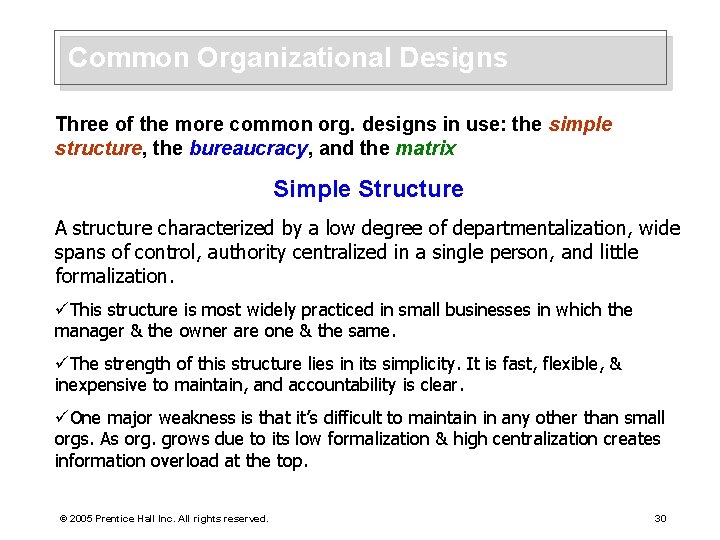 Common Organizational Designs

Three of the more common org. designs in use: the simple structure, the bureaucracy, and the matrix

Simple Structure

A structure characterized by a low degree of departmentalization, wide spans of control, authority centralized in a single person, and little formalization.

✓This structure is most widely practiced in small businesses in which the manager & the owner are one & the same.

✓The strength of this structure lies in its simplicity. It is fast, flexible, & inexpensive to maintain, and accountability is clear.

✓One major weakness is that it's difficult to maintain in any other than small orgs. As org. grows due to its low formalization & high centralization creates information overload at the top.

© 2005 Prentice Hall Inc. All rights reserved.

30